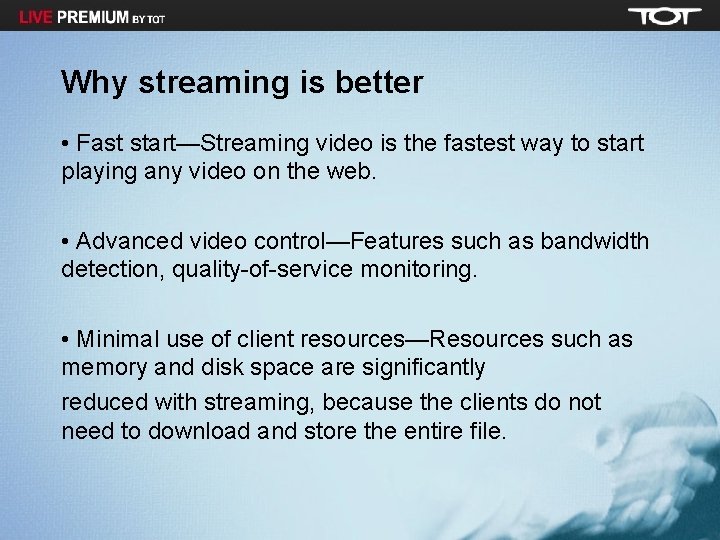 LIVE PREMIUM BY TOT

TOT

Why streaming is better

• Fast start—Streaming video is the fastest way to start playing any video on the web.

• Advanced video control—Features such as bandwidth detection, quality-of-service monitoring.

• Minimal use of client resources—Resources such as memory and disk space are significantly

reduced with streaming, because the clients do not need to download and store the entire file.